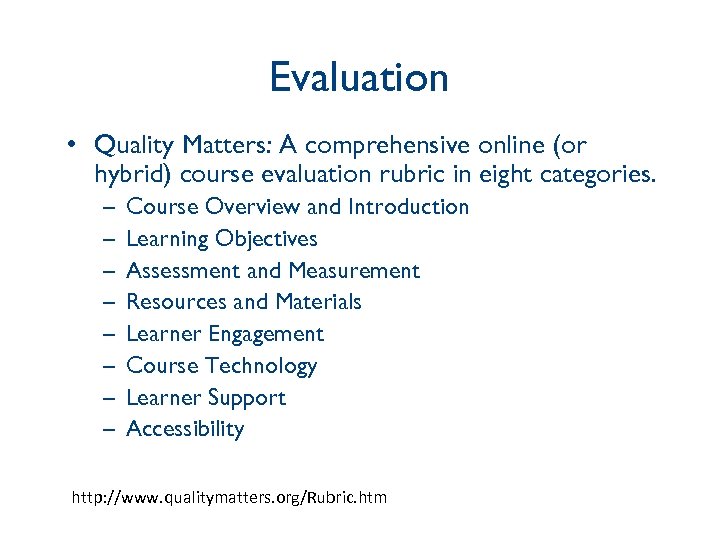 Evaluation

• Quality Matters: A comprehensive online (or hybrid) course evaluation rubric in eight categories.
– Course Overview and Introduction
– Learning Objectives
– Assessment and Measurement
– Resources and Materials
– Learner Engagement
– Course Technology
– Learner Support
– Accessibility

http://www.qualitymatters.org/Rubric.htm